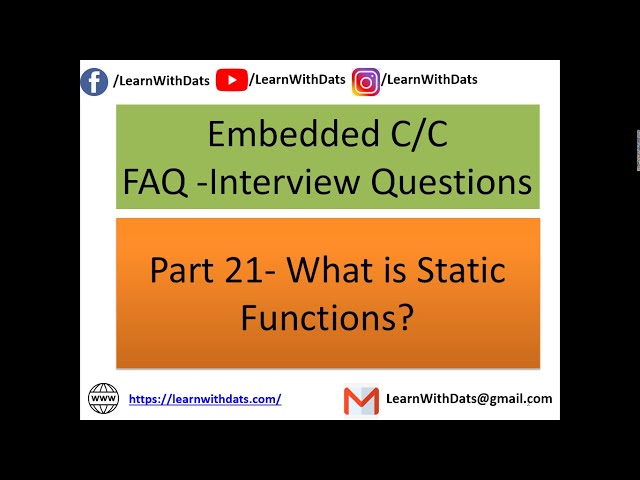 /LearnWithDats /LearnWithDats /LearnWithDats

Embedded C/C
FAQ -Interview Questions

Part 21- What is Static Functions?

WWW https://learnwithdats.com/

LearnWithDats@gmail.com